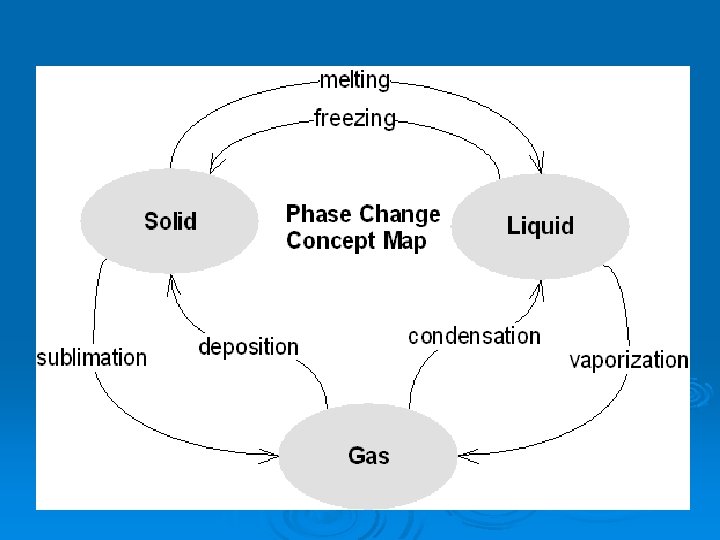 melting

freezing

Solid

Phase Change Concept Map

Liquid

sublimation

deposition

condensation

vaporization

Gas